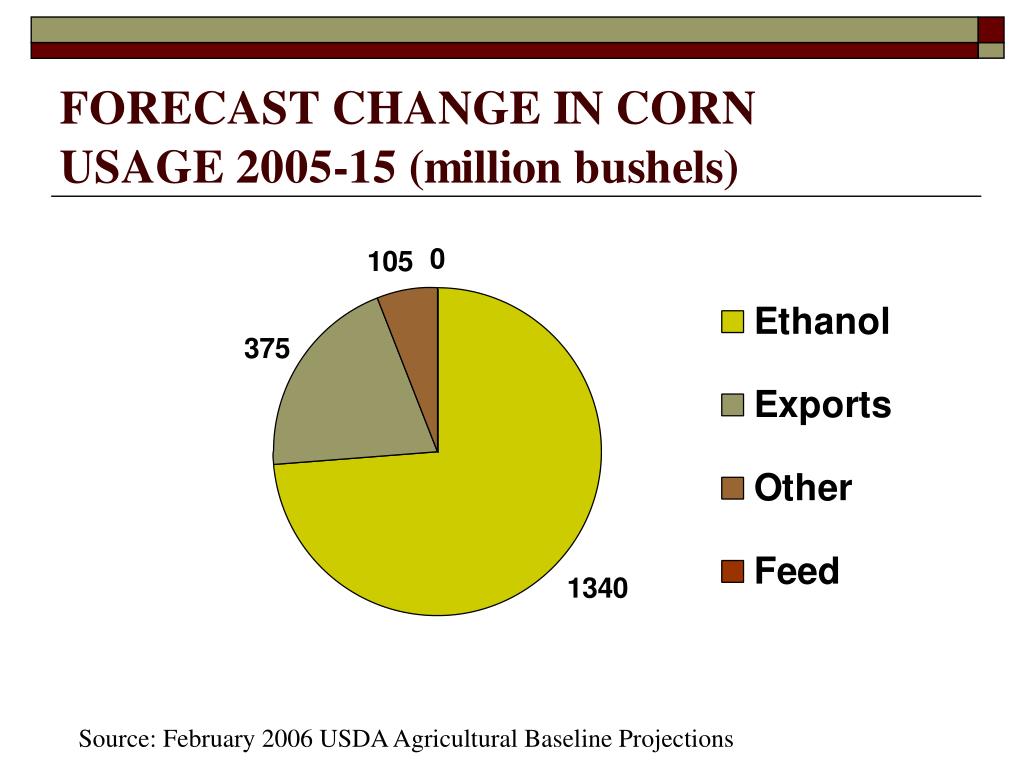 FORECAST CHANGE IN CORN USAGE 2005-15 (million bushels)

105
0
375
1340

Ethanol
Exports
Other
Feed

Source: February 2006 USDA Agricultural Baseline Projections